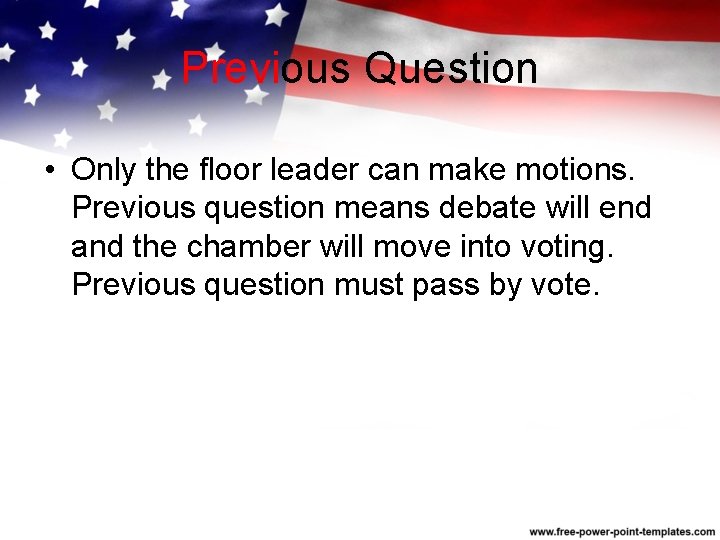 Previous Question

• Only the floor leader can make motions. Previous question means debate will end and the chamber will move into voting. Previous question must pass by vote.

www.free-power-point-templates.com